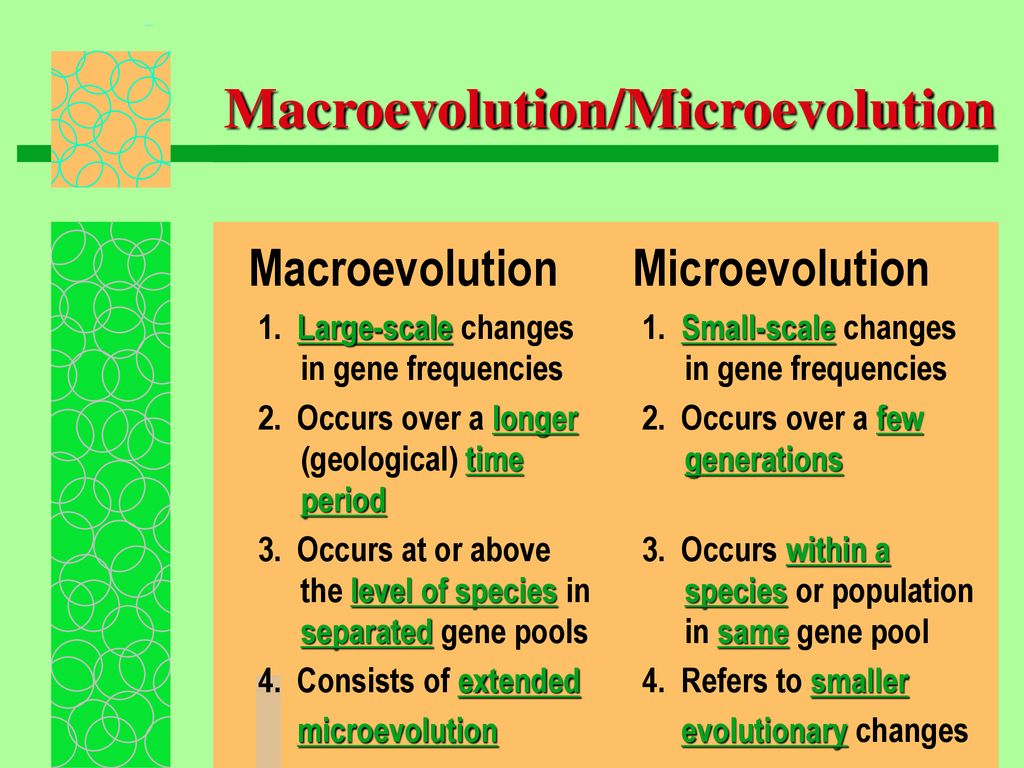 Macroevolution/Microevolution

Macroevolution

1. Large-scale changes in gene frequencies
2. Occurs over a longer (geological) time period
3. Occurs at or above the level of species in separated gene pools
4. Consists of extended microevolution

Microevolution

1. Small-scale changes in gene frequencies
2. Occurs over a few generations
3. Occurs within a species or population in same gene pool
4. Refers to smaller evolutionary changes